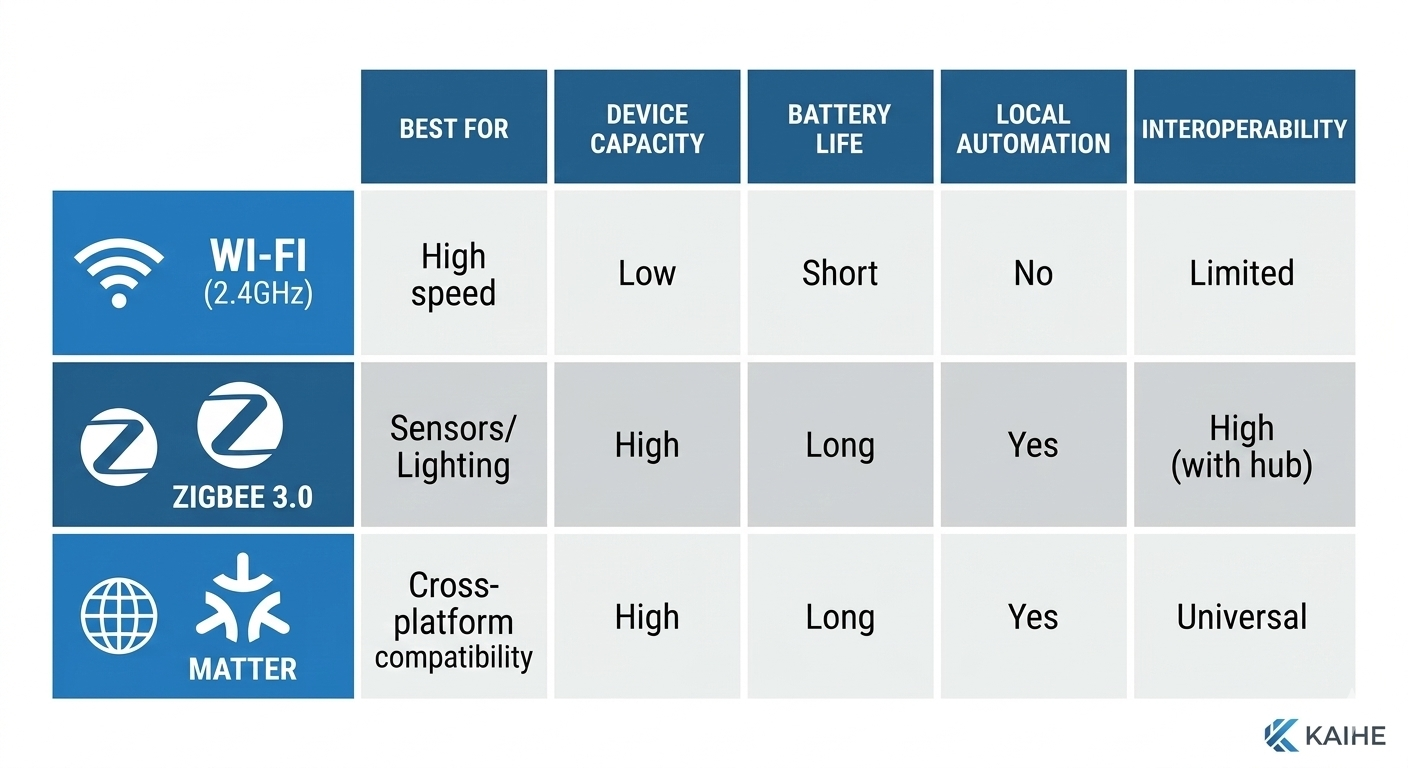 | | BEST FOR | DEVICE CAPACITY | BATTERY LIFE | LOCAL AUTOMATION | INTEROPERABILITY |
|---|---|---|---|---|---|
| WI-FI (2.4GHz) | High speed | Low | Short | No | Limited |
| ZIGBEE 3.0 | Sensors/ Lighting | High | Long | Yes | High (with hub) |
| MATTER | Cross-platform compatibility | High | Long | Yes | Universal |

KAIHE